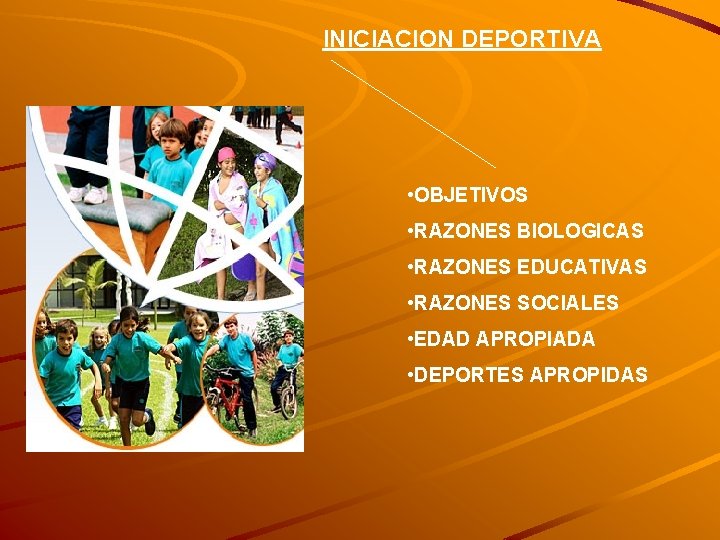 INICIACION DEPORTIVA

•OBJETIVOS
•RAZONES BIOLOGICAS
•RAZONES EDUCATIVAS
•RAZONES SOCIALES
•EDAD APROPIADA
•DEPORTES APROPIDAS